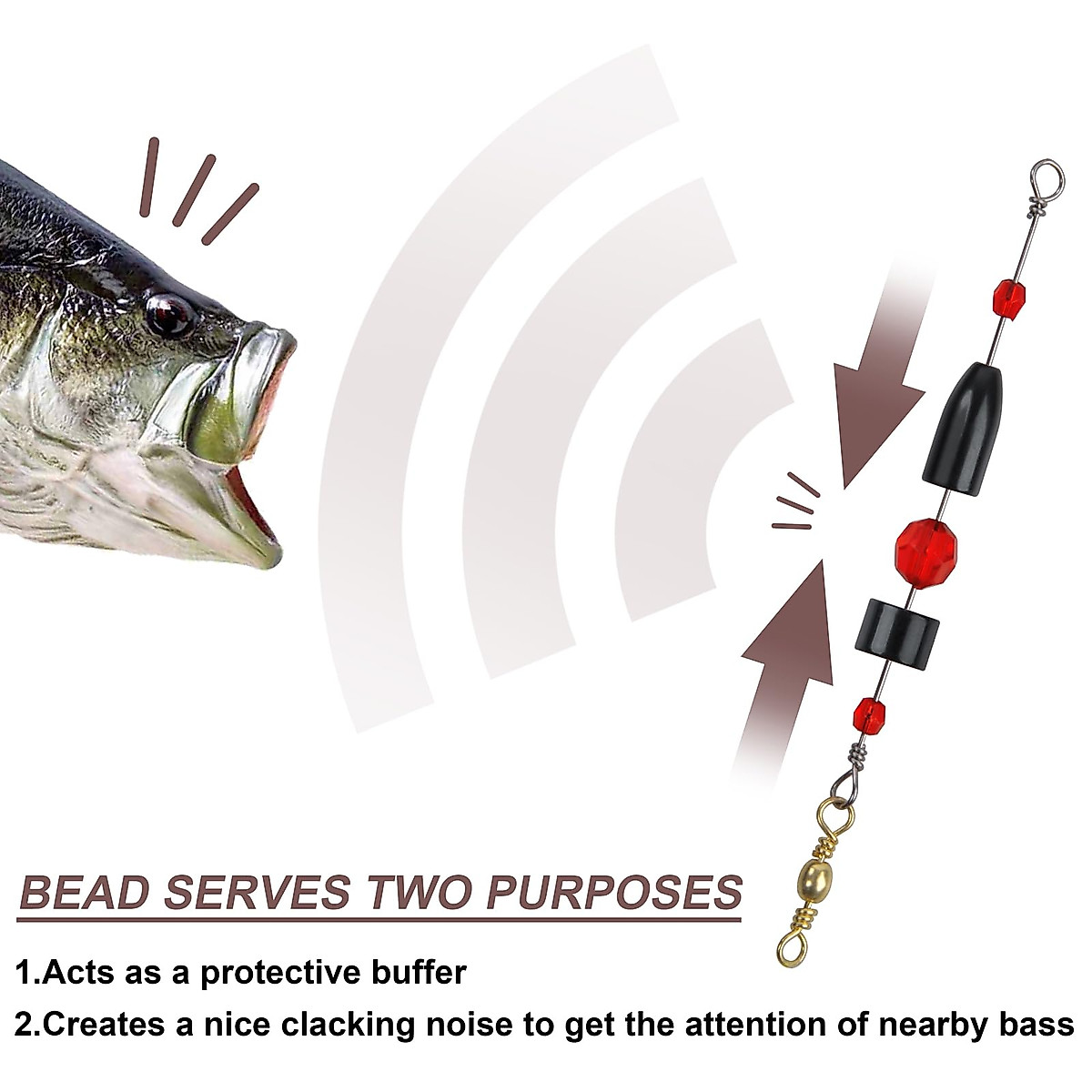 BEAD SERVES TWO PURPOSES

1.Acts as a protective buffer

2.Creates a nice clacking noise to get the attention of nearby bass